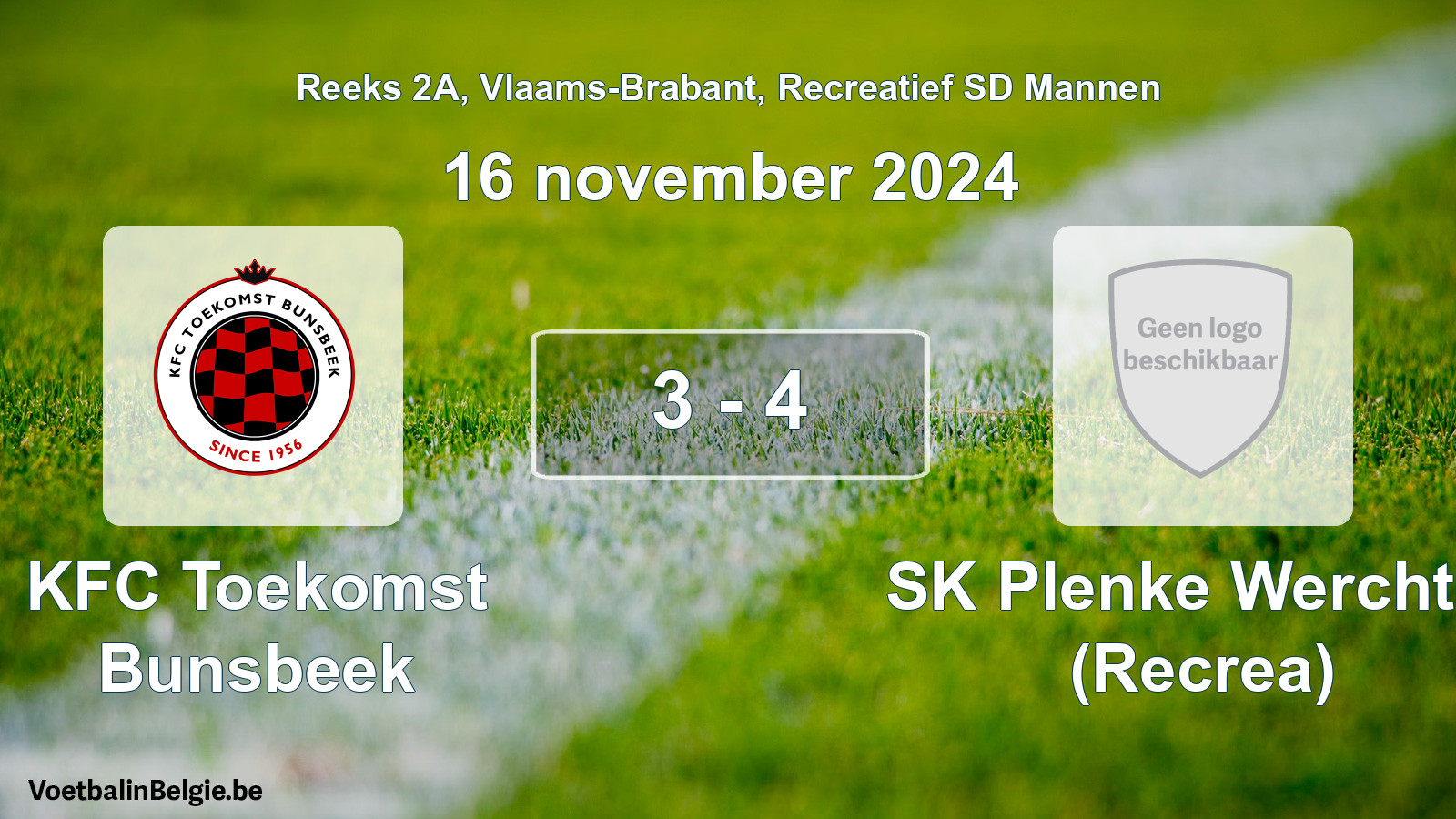 Reeks 2A, Vlaams-Brabant, Recreatief SD Mannen

16 november 2024

KFC TOEKOMST BUNSBEEK
SINCE 1956

3 - 4

Geen logo beschikbaar

KFC Toekomst Bunsbeek

SK Plenke Wercht (Recrea)

VoetbalinBelgie.be